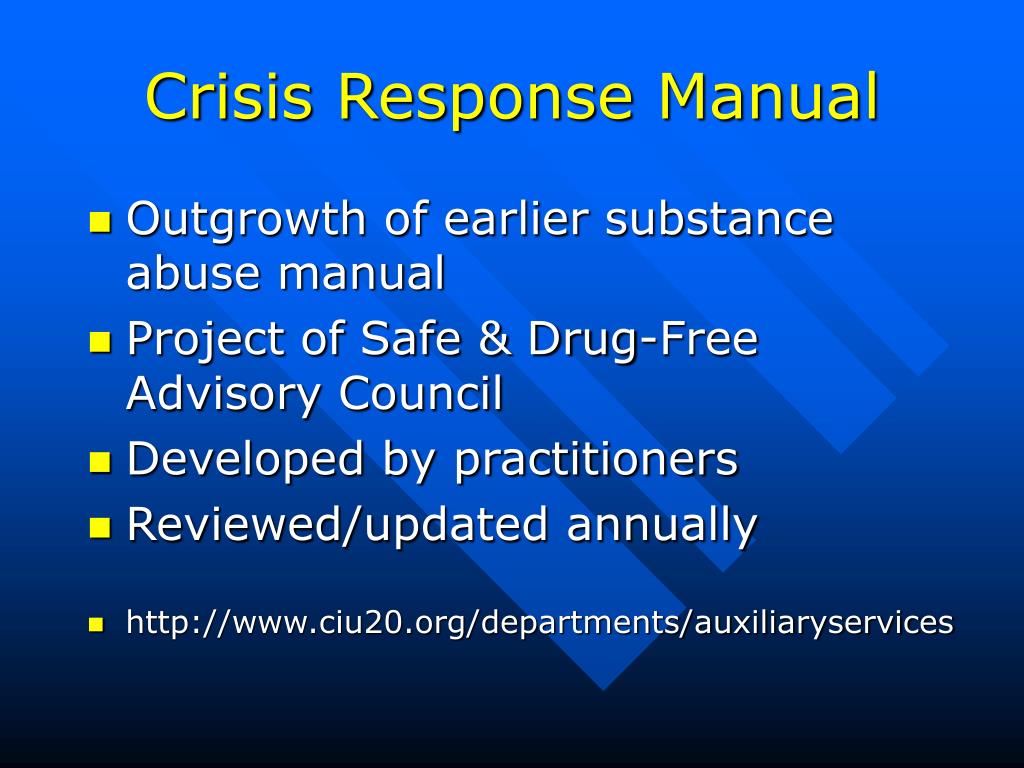 Crisis Response Manual

- Outgrowth of earlier substance abuse manual
- Project of Safe & Drug-Free Advisory Council
- Developed by practitioners
- Reviewed/updated annually

- http://www.ciu20.org/departments/auxiliaryservices